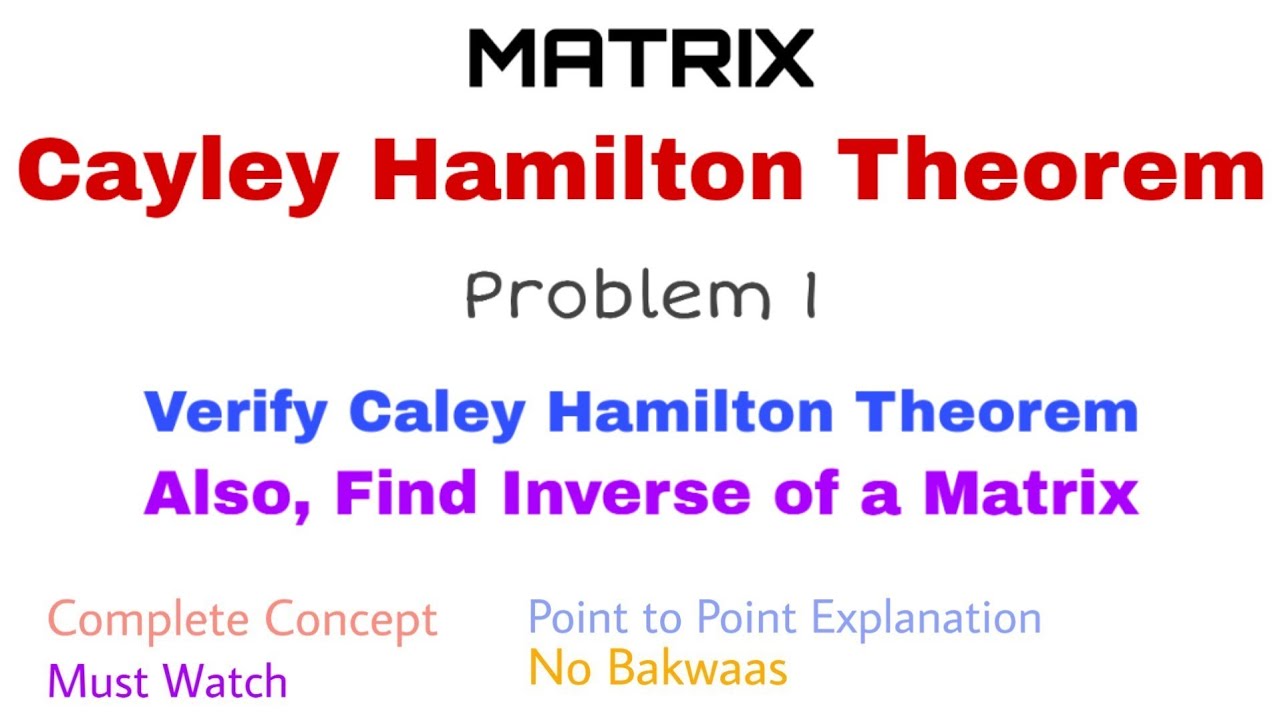 MATRIX

Cayley Hamilton Theorem

Problem 1

Verify Caley Hamilton Theorem
Also, Find Inverse of a Matrix

Complete Concept
Must Watch

Point to Point Explanation
No Bakwaas